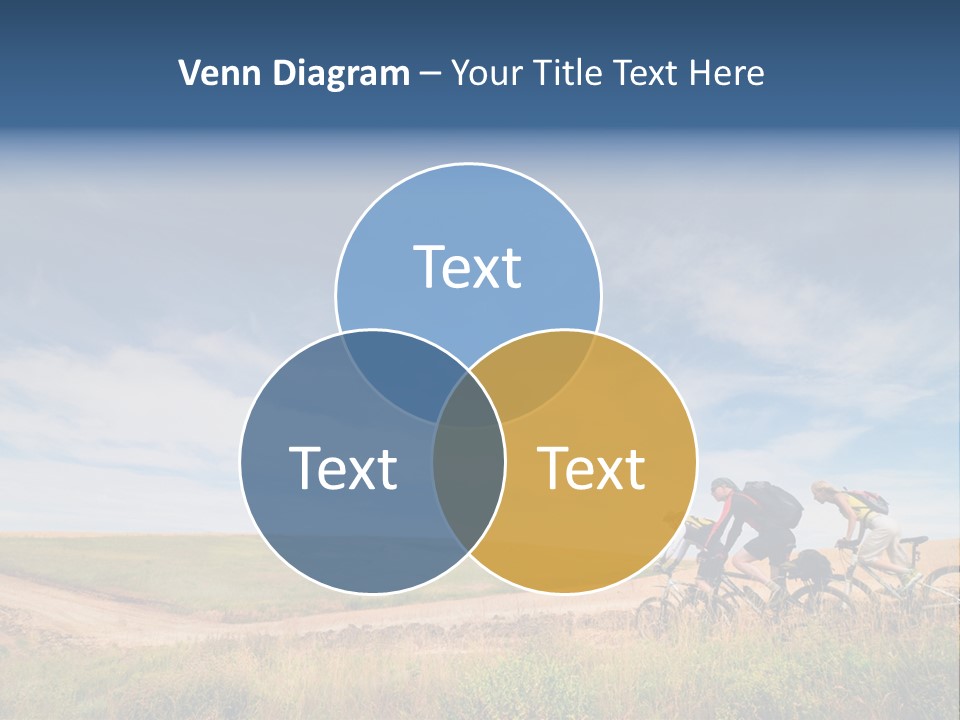 Venn Diagram – Your Title Text Here

Text

Text

Text